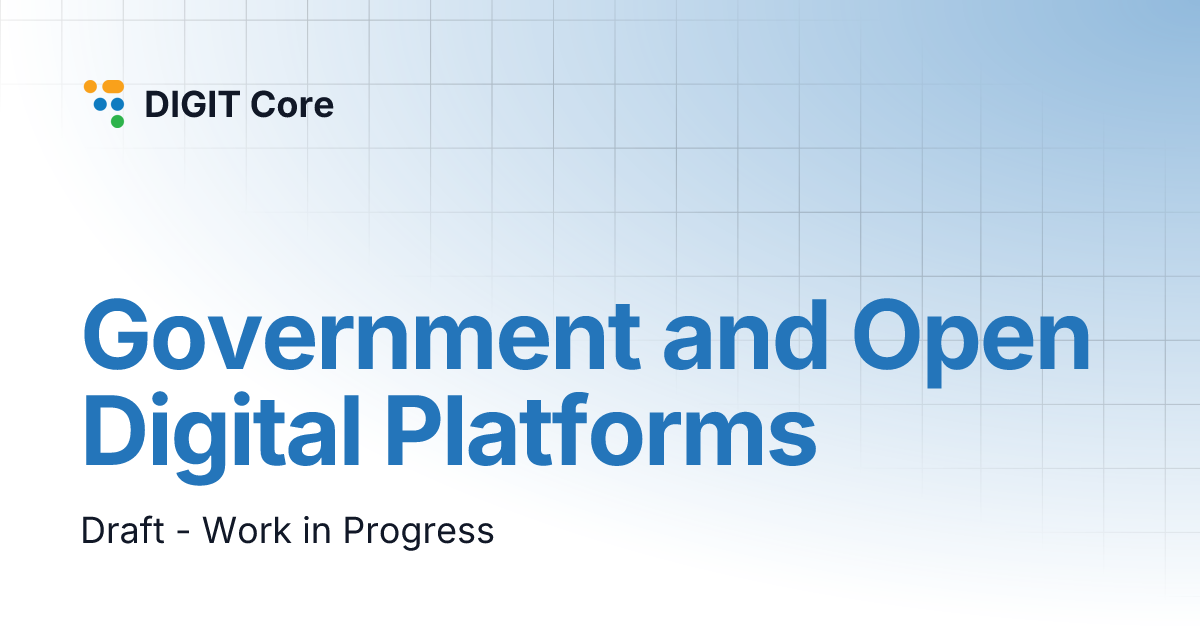 DIGIT Core

Government and Open Digital Platforms

Draft - Work in Progress